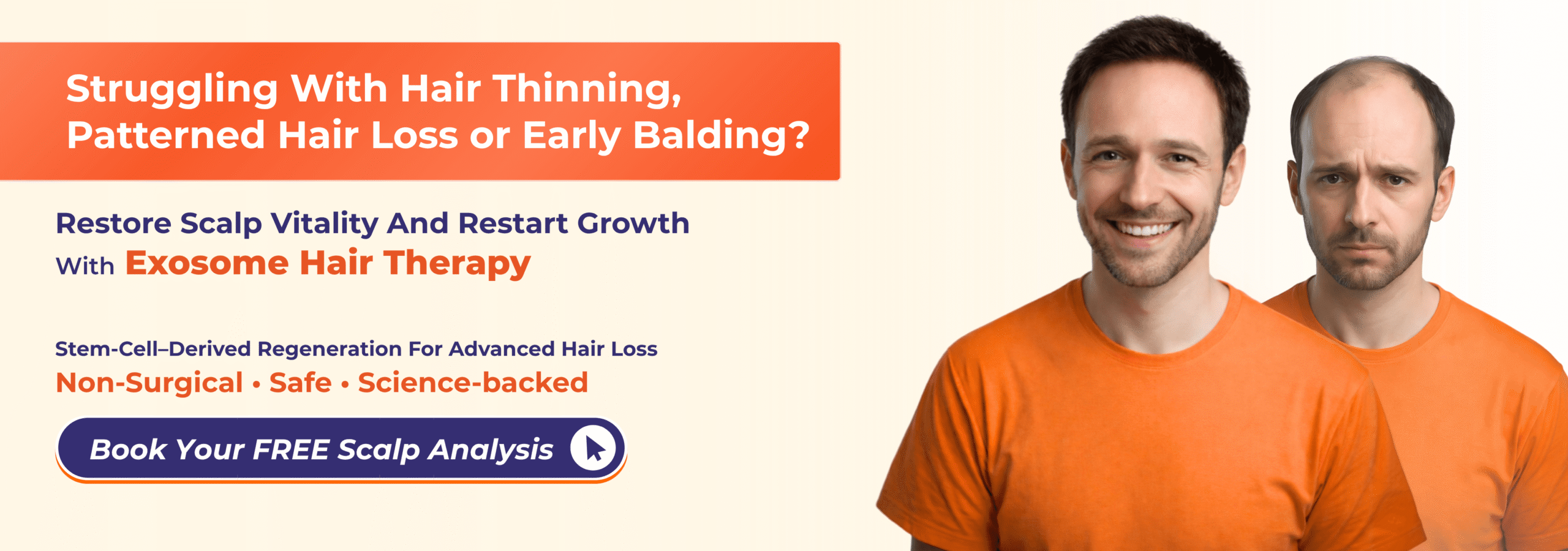 Struggling With Hair Thinning, Patterned Hair Loss or Early Balding?

Restore Scalp Vitality And Restart Growth
With Exosome Hair Therapy

Stem-Cell–Derived Regeneration For Advanced Hair Loss
Non-Surgical • Safe • Science-backed

Book Your FREE Scalp Analysis